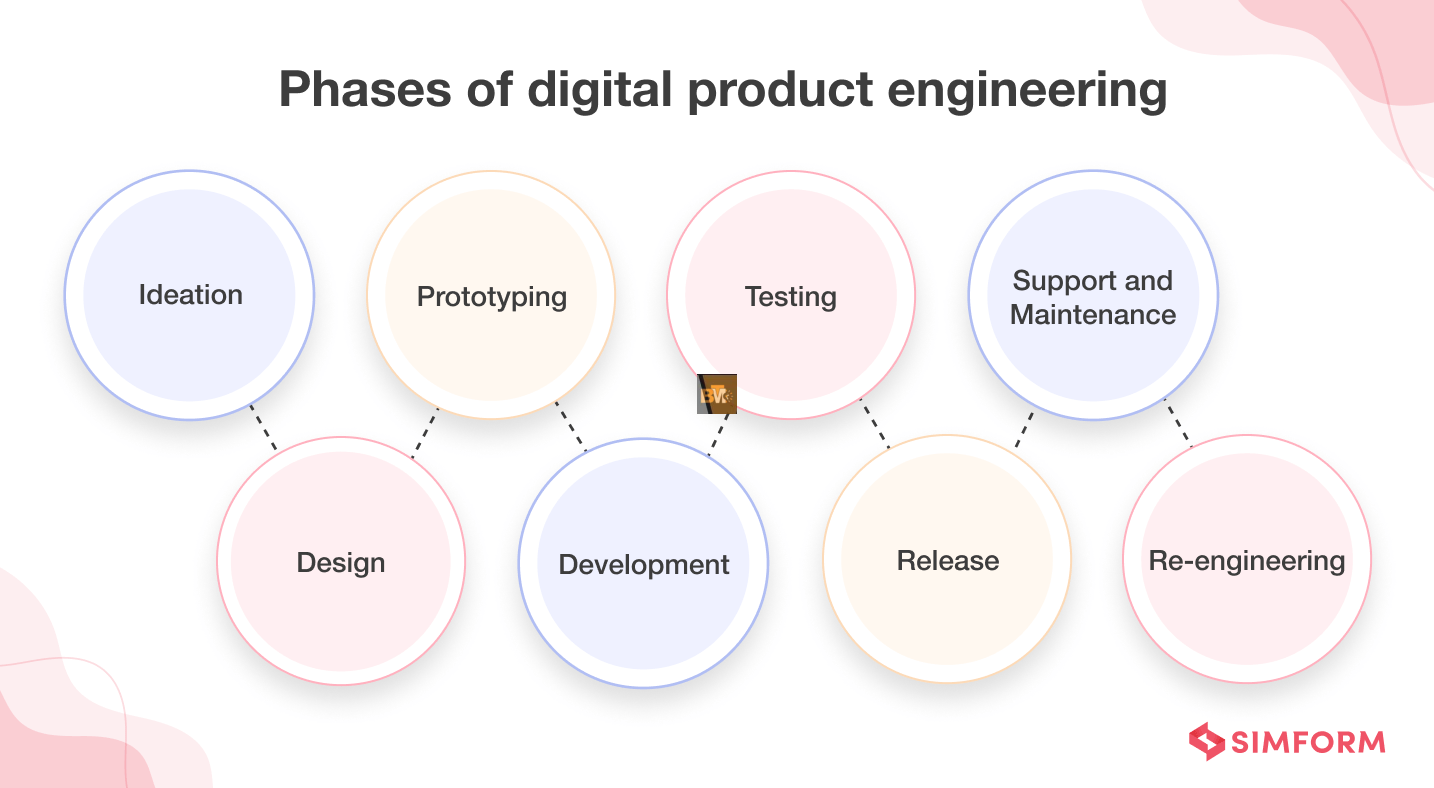 Phases of digital product engineering

Ideation

Design

Prototyping

Development

Testing

Release

Support and Maintenance

Re-engineering

SIMFORM